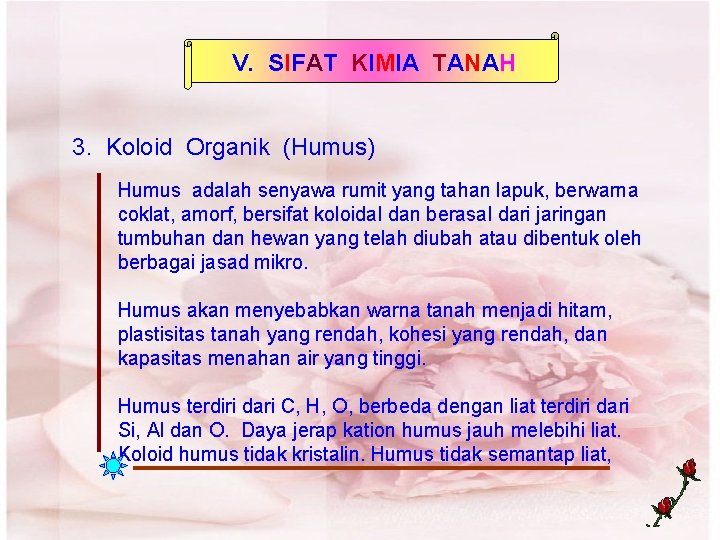 V. SIFAT KIMIA TANAH

3. Koloid Organik (Humus)

Humus adalah senyawa rumit yang tahan lapuk, berwarna coklat, amorf, bersifat koloidal dan berasal dari jaringan tumbuhan dan hewan yang telah diubah atau dibentuk oleh berbagai jasad mikro.

Humus akan menyebabkan warna tanah menjadi hitam, plastisitas tanah yang rendah, kohesi yang rendah, dan kapasitas menahan air yang tinggi.

Humus terdiri dari C, H, O, berbeda dengan liat terdiri dari Si, Al dan O. Daya jerap kation humus jauh melebihi liat. Koloid humus tidak kristalin. Humus tidak semantap liat,